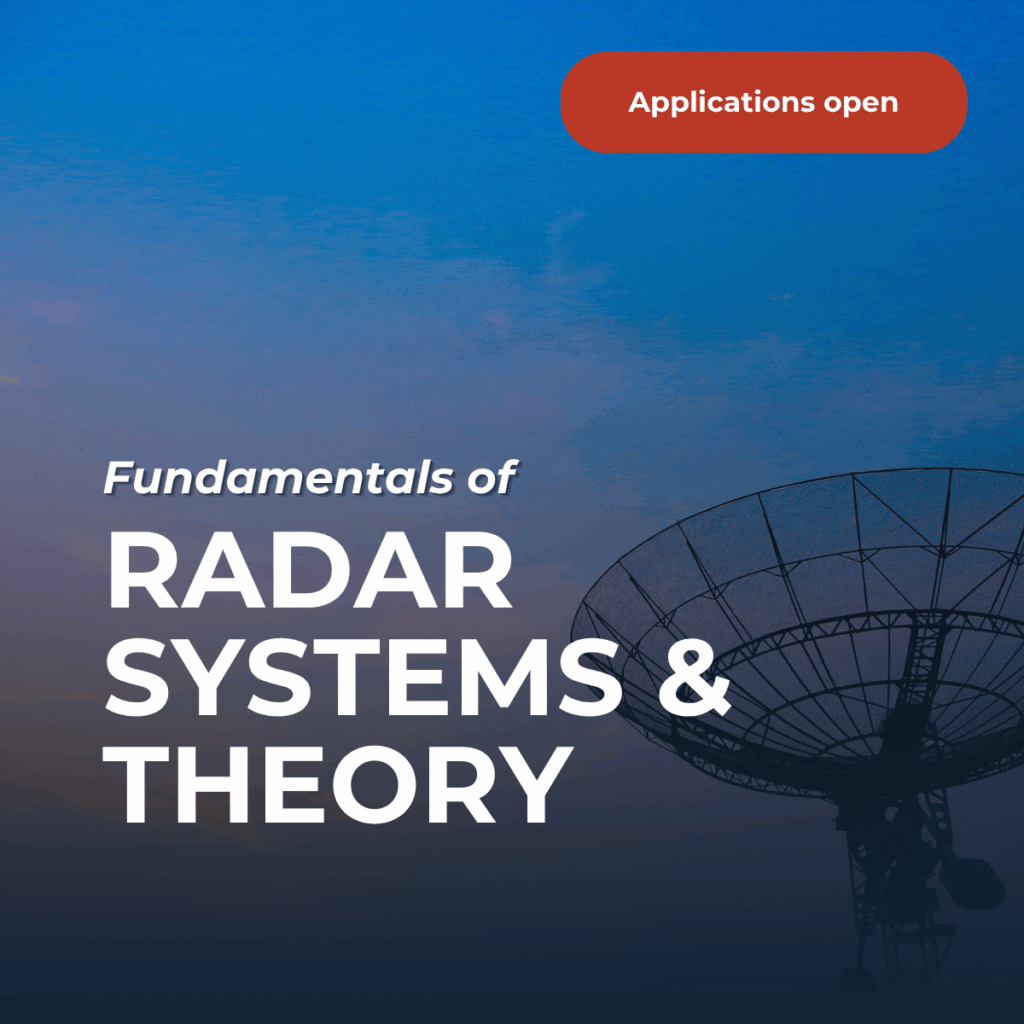 Applications open

Fundamentals of

RADAR SYSTEMS & THEORY